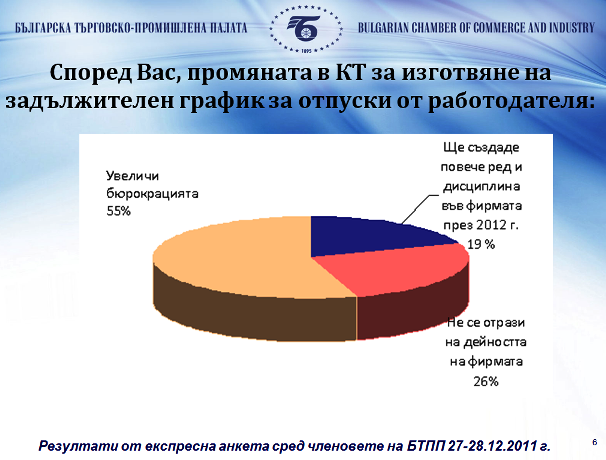 БЪЛГАРСКА ТЪРГОВСКО-ПРОМИШЛЕНА ПАЛАТА

1895

BULGARIAN CHAMBER OF COMMERCE AND INDUSTRY

Според Вас, промяната в КТ за изготвяне на задължителен график за отпуски от работодателя:

Увеличи бюрокрацията 55%

Ще създаде повече ред и дисциплина във фирмата през 2012 г. 19 %

Не се отрази на дейността на фирмата 26%

Резултати от експресна анкета сред членовете на БТПП 27-28.12.2011 г.

6